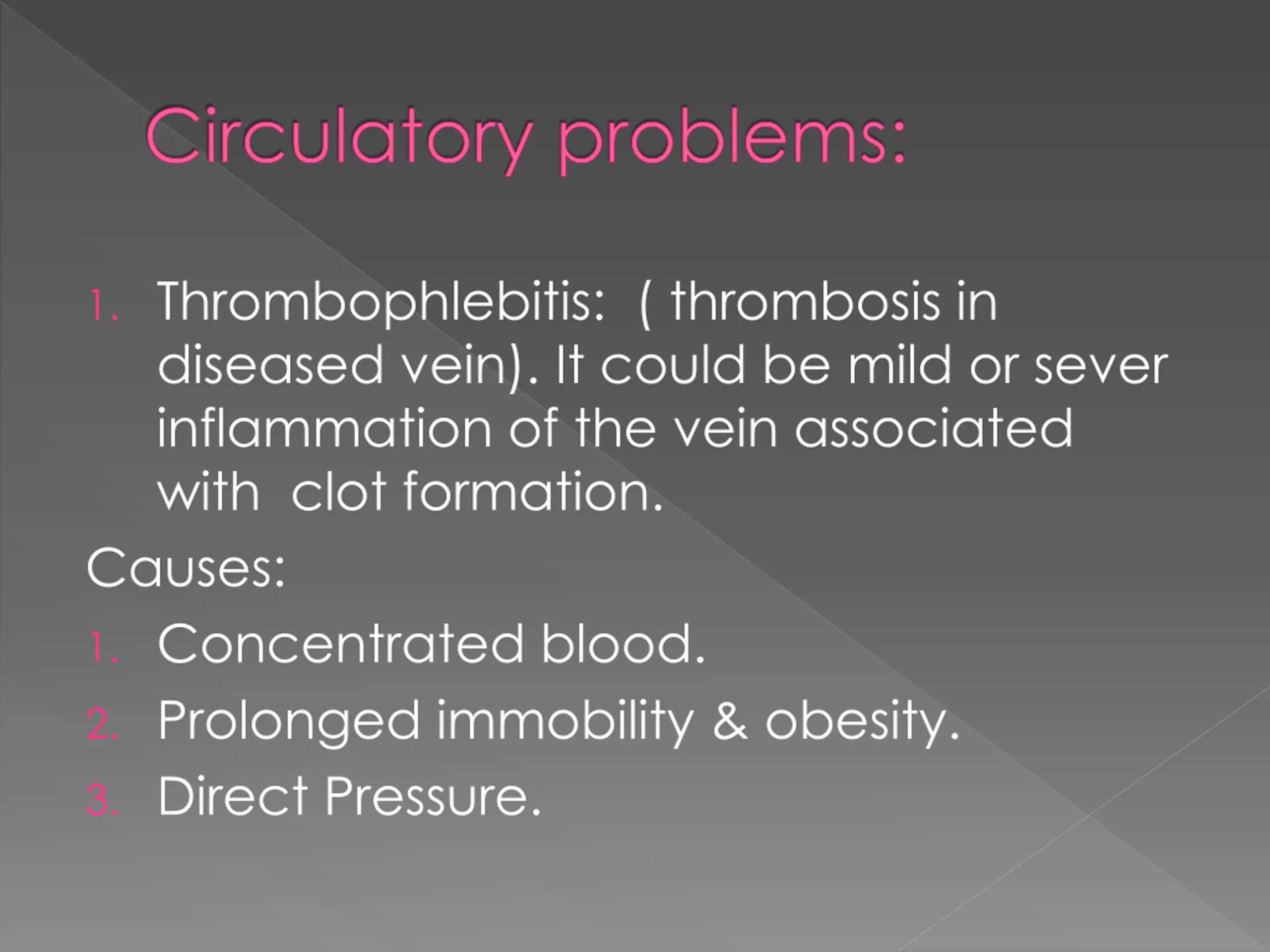 Circulatory problems:

1. Thrombophlebitis: ( thrombosis in diseased vein). It could be mild or sever inflammation of the vein associated with clot formation.

Causes:

1. Concentrated blood.
2. Prolonged immobility & obesity.
3. Direct Pressure.